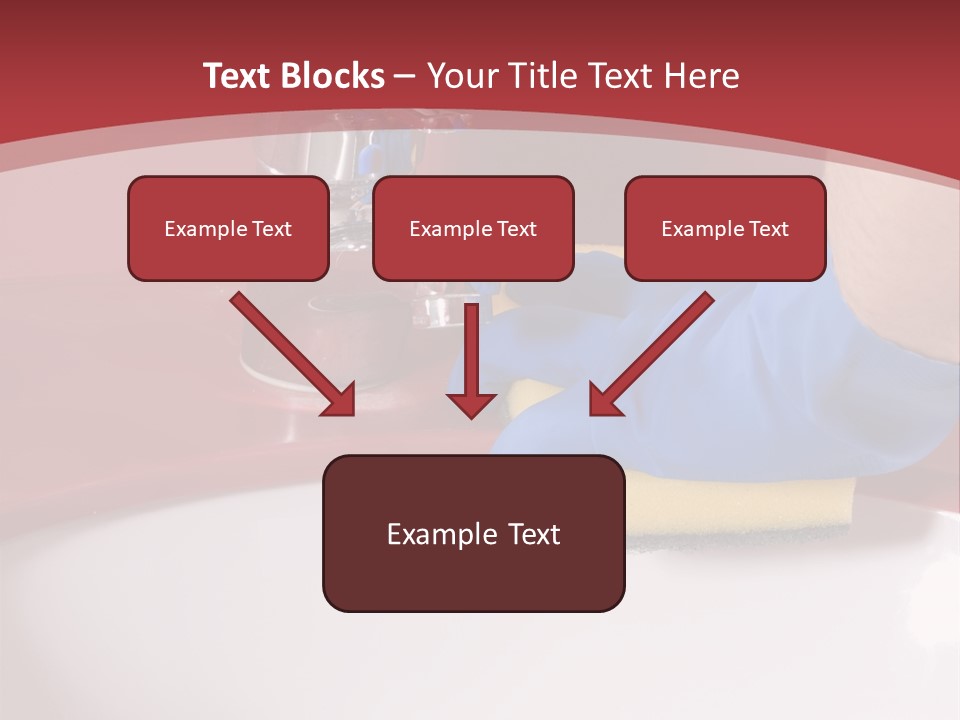 Text Blocks – Your Title Text Here

Example Text

Example Text

Example Text

Example Text